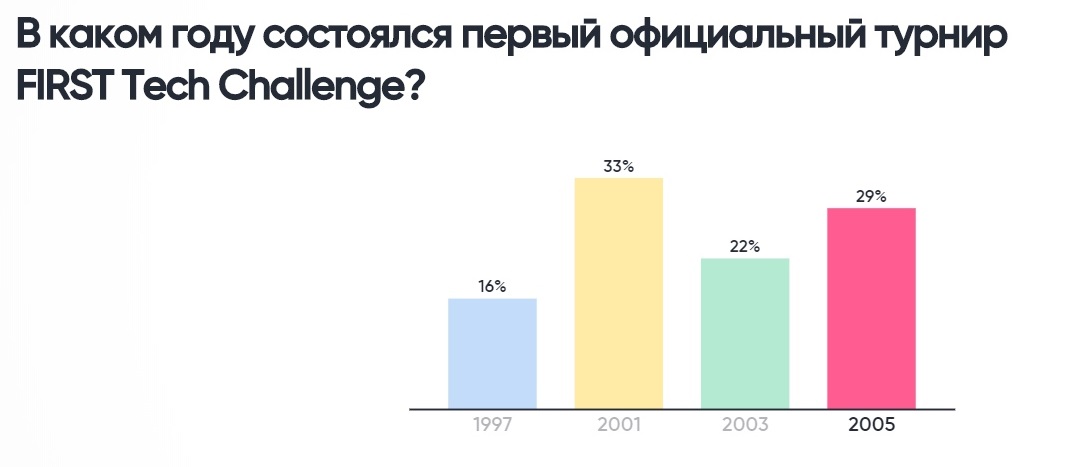 В каком году состоялся первый официальный турнир FIRST Tech Challenge?

16%
33%
22%
29%

1997
2001
2003
2005